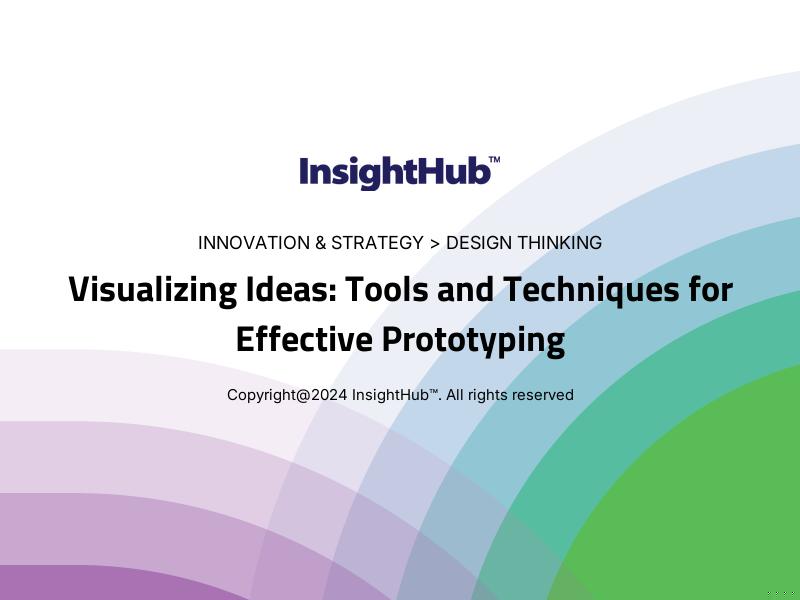 InsightHub™

INNOVATION & STRATEGY > DESIGN THINKING

Visualizing Ideas: Tools and Techniques for Effective Prototyping

Copyright@2024 InsightHub™. All rights reserved